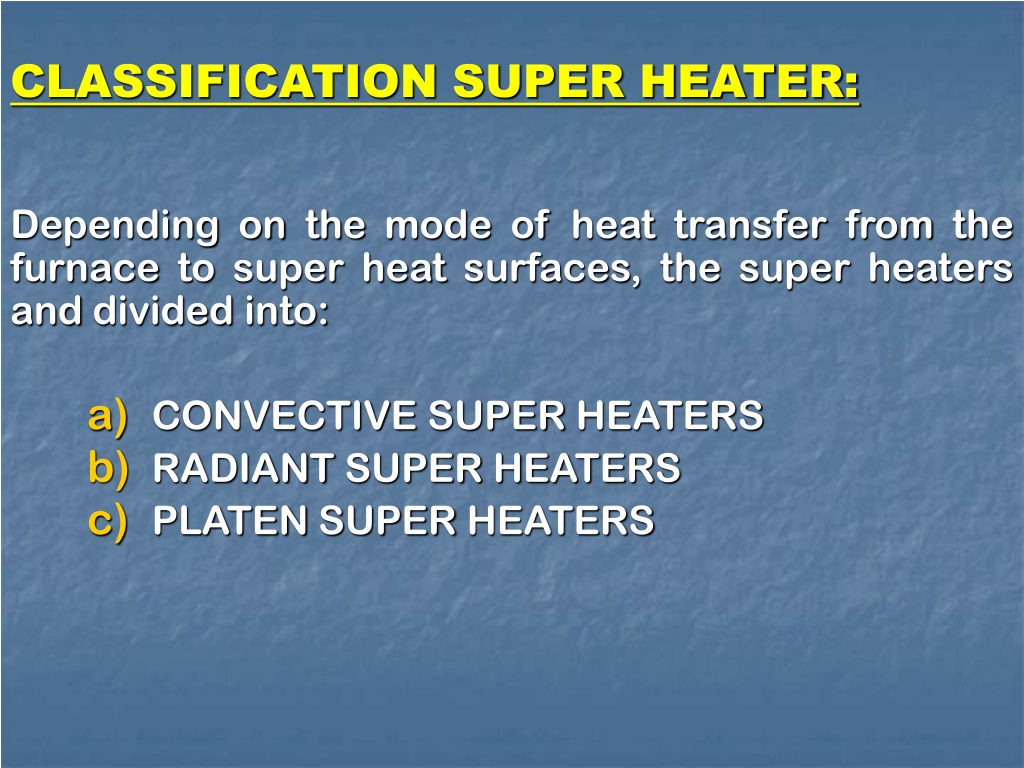 CLASSIFICATION SUPER HEATER:

Depending on the mode of heat transfer from the furnace to super heat surfaces, the super heaters and divided into:

a) CONVECTIVE SUPER HEATERS
b) RADIANT SUPER HEATERS
c) PLATEN SUPER HEATERS